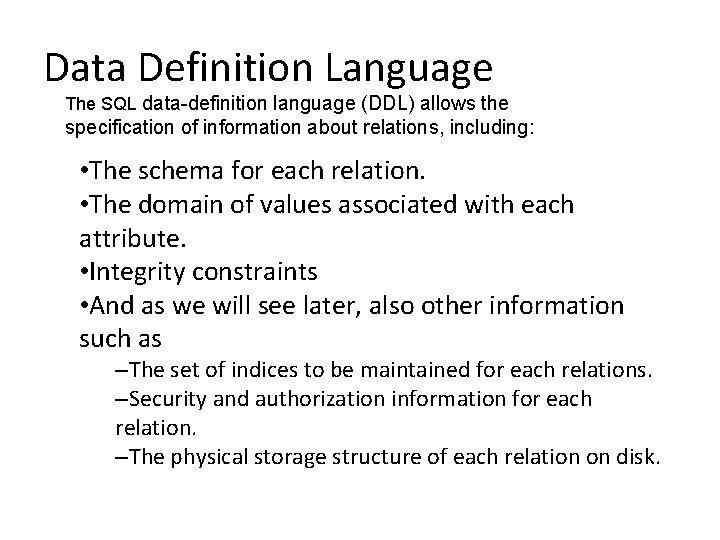 Data Definition Language

The SQL data-definition language (DDL) allows the specification of information about relations, including:

•The schema for each relation.
•The domain of values associated with each attribute.
•Integrity constraints
•And as we will see later, also other information such as
–The set of indices to be maintained for each relations.
–Security and authorization information for each relation.
–The physical storage structure of each relation on disk.